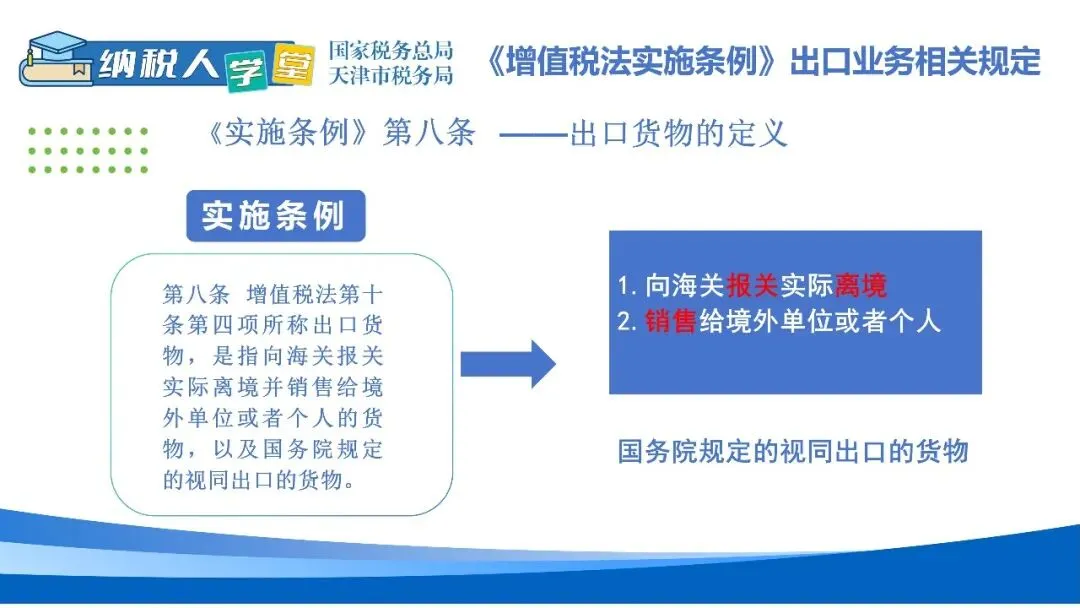 纳税人学堂

国家税务总局
天津市税务局

《增值税法实施条例》出口业务相关规定

《实施条例》第八条 ——出口货物的定义

实施条例

第八条 增值税法第十条第四项所称出口货物，是指向海关报关实际离境并销售给境外单位或者个人的货物，以及国务院规定的视同出口的货物。

1. 向海关报关实际离境
2. 销售给境外单位或者个人

国务院规定的视同出口的货物